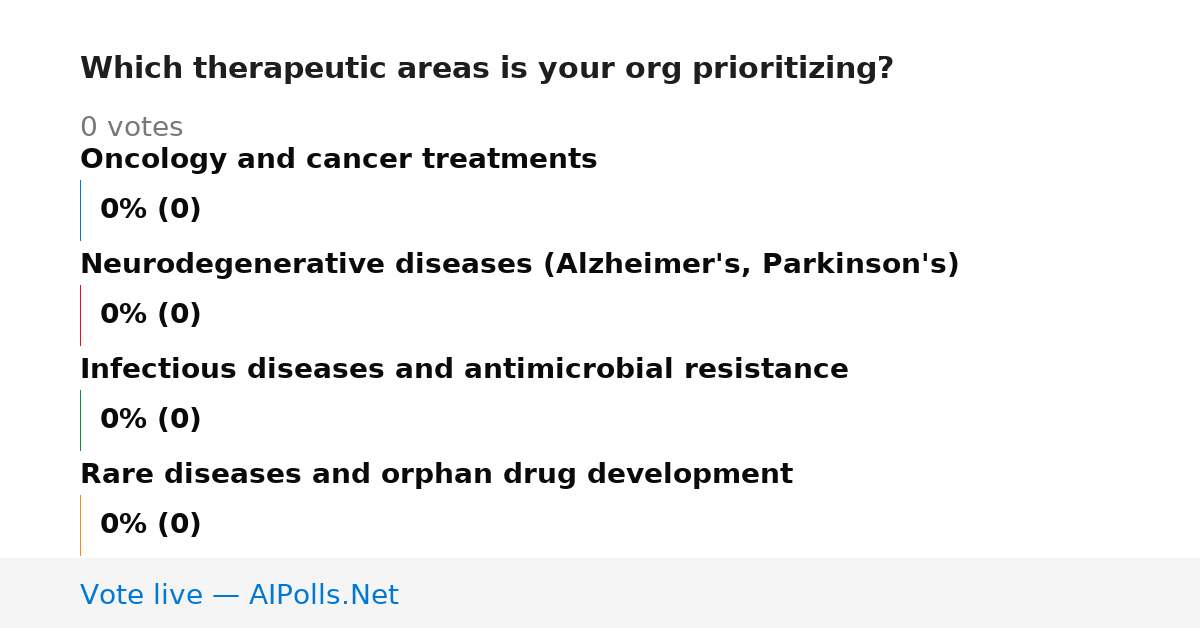 Which therapeutic areas is your org prioritizing?

0 votes

Oncology and cancer treatments

0% (0)

Neurodegenerative diseases (Alzheimer's, Parkinson's)

0% (0)

Infectious diseases and antimicrobial resistance

0% (0)

Rare diseases and orphan drug development

0% (0)

Vote live — AIPolls.Net